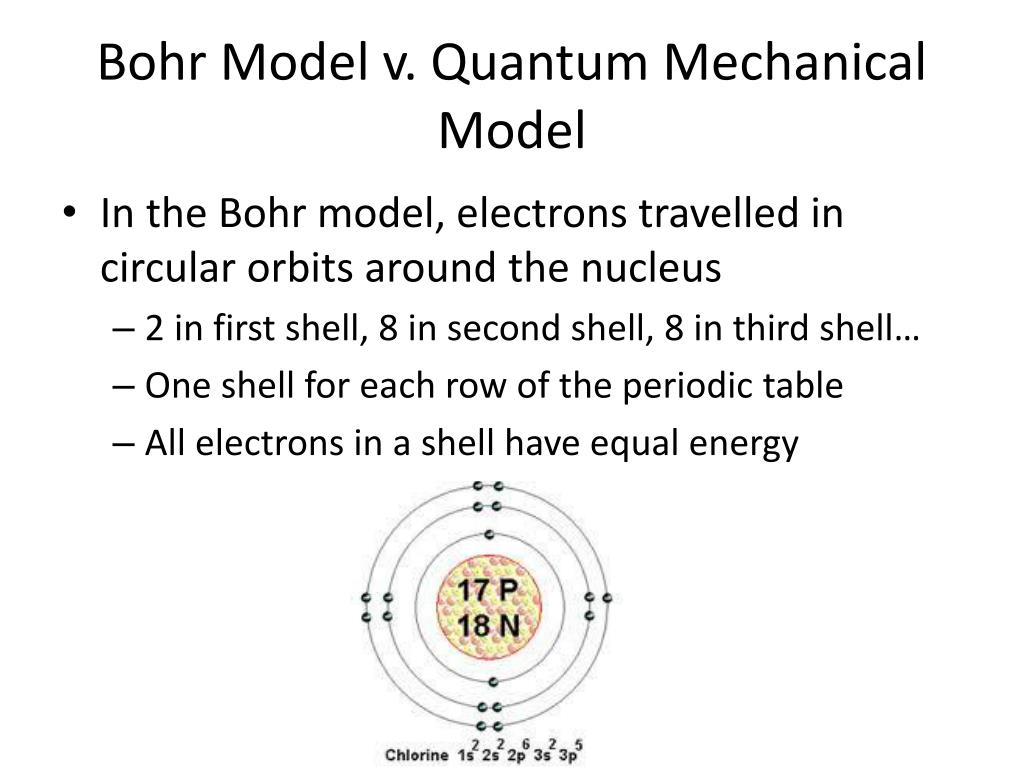 Bohr Model v. Quantum Mechanical Model

• In the Bohr model, electrons travelled in circular orbits around the nucleus
– 2 in first shell, 8 in second shell, 8 in third shell…
– One shell for each row of the periodic table
– All electrons in a shell have equal energy

17 P
18 N

Chlorine $1s^2 2s^2 2p^6 3s^2 3p^5$